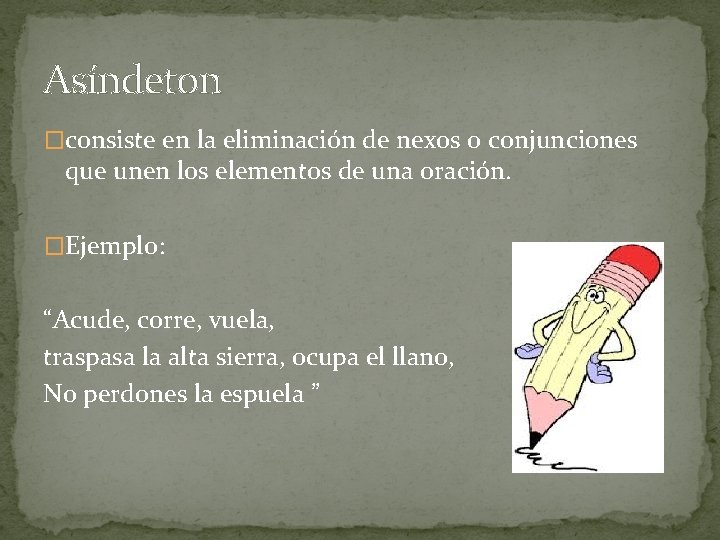 Asíndeton

□consiste en la eliminación de nexos o conjunciones que unen los elementos de una oración.

□Ejemplo:

“Acude, corre, vuela,
traspasa la alta sierra, ocupa el llano,
No perdones la espuela ”